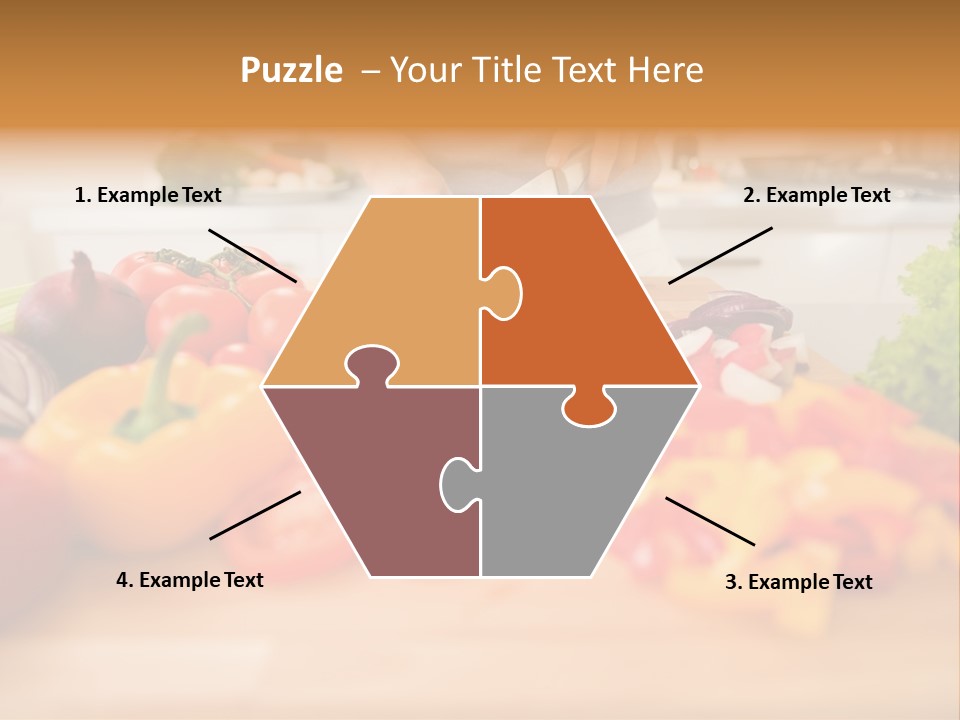 Puzzle – Your Title Text Here

1. Example Text

2. Example Text

4. Example Text

3. Example Text